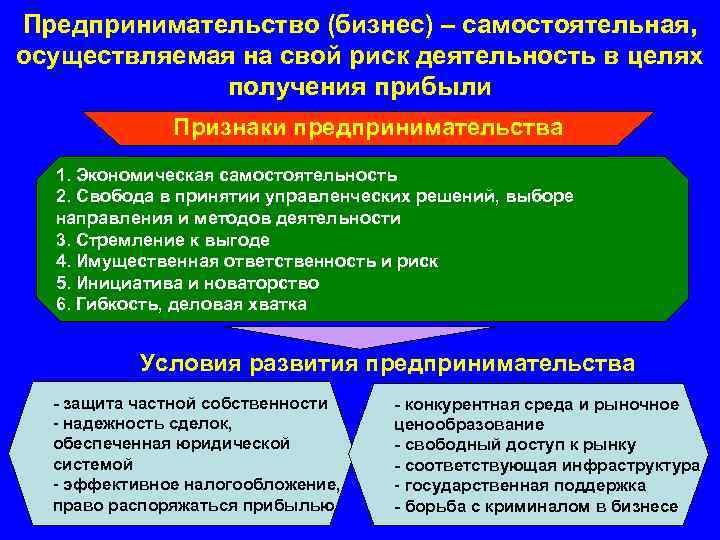 Предпринимательство (бизнес) – самостоятельная, осуществляемая на свой риск деятельность в целях получения прибыли

Признаки предпринимательства

1. Экономическая самостоятельность
2. Свобода в принятии управленческих решений, выборе направления и методов деятельности
3. Стремление к выгоде
4. Имущественная ответственность и риск
5. Инициатива и новаторство
6. Гибкость, деловая хватка

Условия развития предпринимательства

- защита частной собственности
- надежность сделок, обеспеченная юридической системой
- эффективное налогообложение, право распоряжаться прибылью

- конкурентная среда и рыночное ценообразование
- свободный доступ к рынку
- соответствующая инфраструктура
- государственная поддержка
- борьба с криминалом в бизнесе